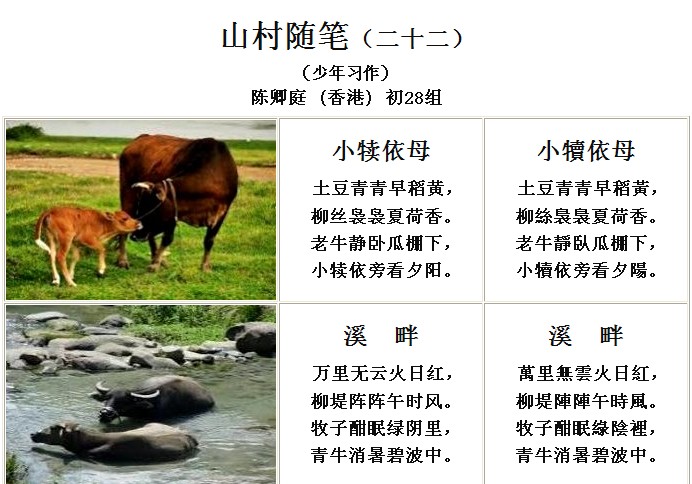 山村随笔（二十二）

（少年习作）

陈卿庭（香港）初28组

小犊依母

土豆青青早稻黄，
柳丝袅袅夏荷香。
老牛静卧瓜棚下，
小犊依旁看夕阳。

小犢依母

土豆青青早稻黃，
柳絲裊裊夏荷香。
老牛靜臥瓜棚下，
小犢依旁看夕陽。

溪　畔

万里无云火日红，
柳堤阵阵午时风。
牧子酣眠绿阴里，
青牛消暑碧波中。

溪　畔

萬里無雲火日紅，
柳堤陣陣午時風。
牧子酣眠綠陰裡，
青牛消暑碧波中。